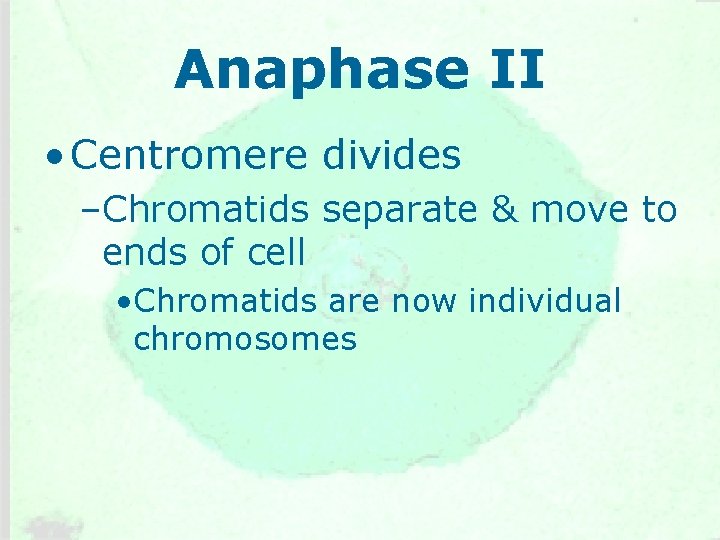 Anaphase II

• Centromere divides

– Chromatids separate & move to ends of cell

• Chromatids are now individual chromosomes